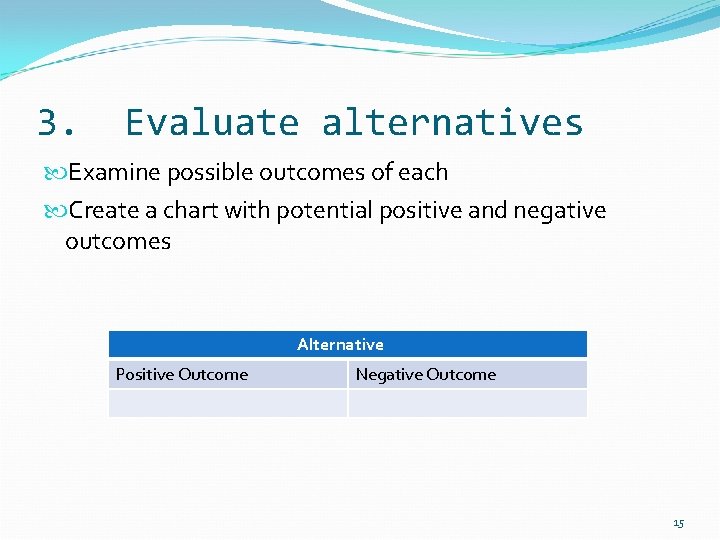 3. Evaluate alternatives

Examine possible outcomes of each

Create a chart with potential positive and negative outcomes

| Alternative | |
|---|---|
| Positive Outcome | Negative Outcome |
| | |

15